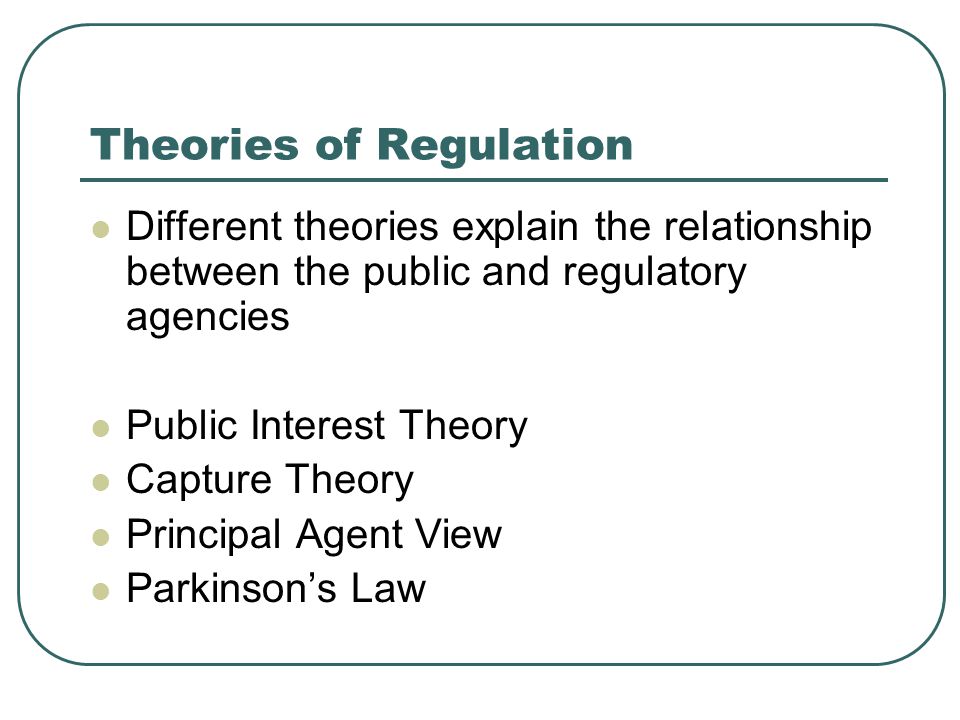 Theories of Regulation

Different theories explain the relationship between the public and regulatory agencies

Public Interest Theory
Capture Theory
Principal Agent View
Parkinson’s Law